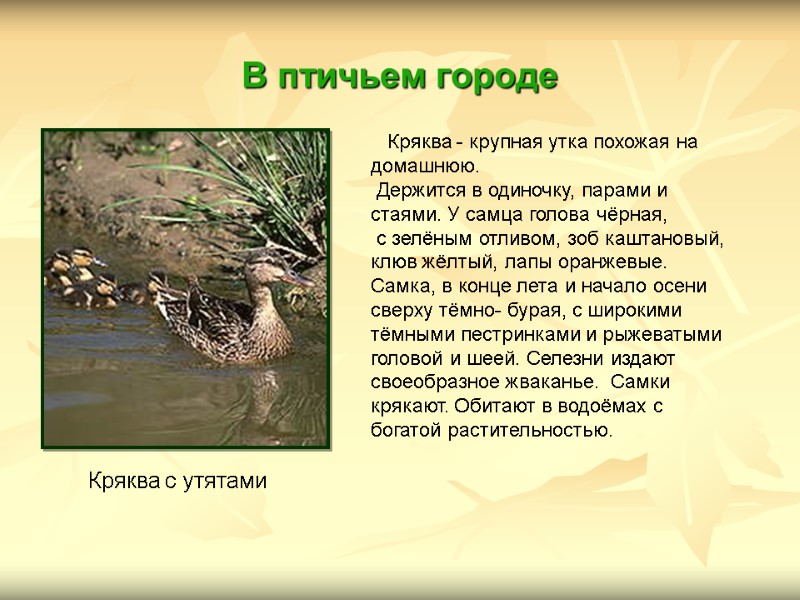 В птичьем городе

Кряква - крупная утка похожая на домашнюю.
Держится в одиночку, парами и стаями. У самца голова чёрная, с зелёным отливом, зоб каштановый, клюв жёлтый, лапы оранжевые. Самка, в конце лета и начало осени сверху тёмно- бурая, с широкими тёмными пестринками и рыжеватыми головой и шеей. Селезни издают своеобразное жваканье. Самки крякают. Обитают в водоёмах с богатой растительностью.

Кряква с утятами